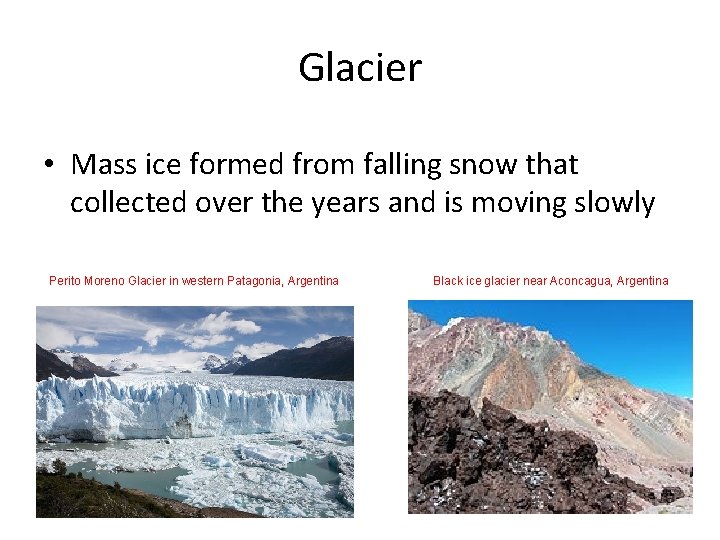 Glacier

• Mass ice formed from falling snow that collected over the years and is moving slowly

Perito Moreno Glacier in western Patagonia, Argentina

Black ice glacier near Aconcagua, Argentina